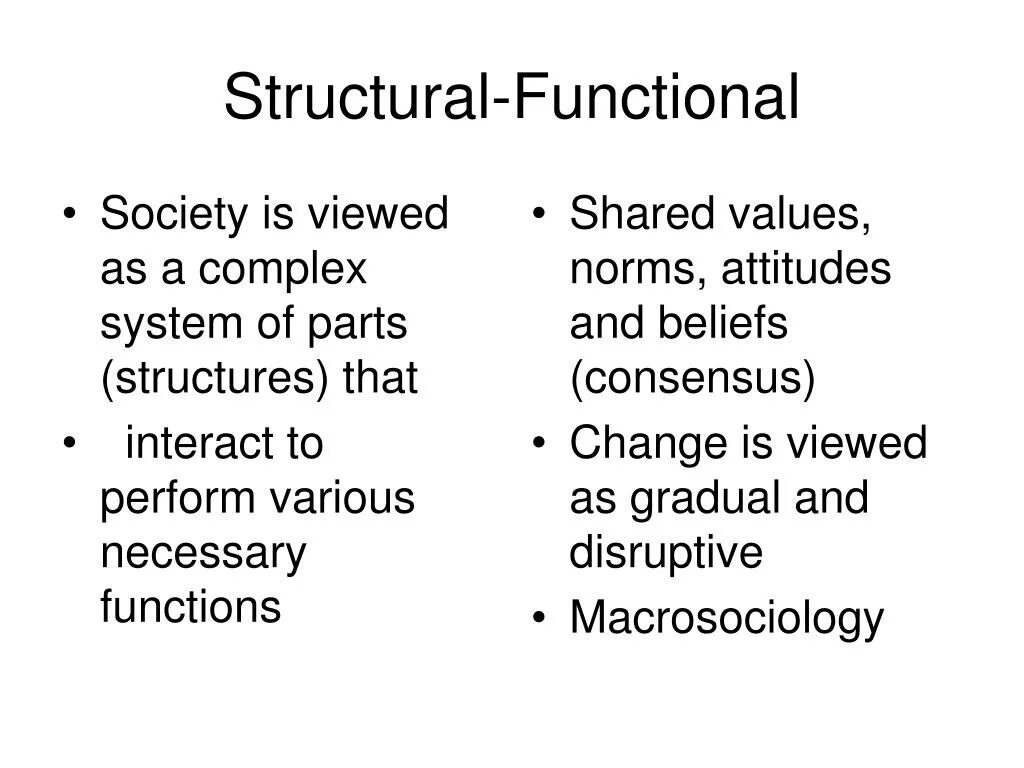 Structural-Functional

• Society is viewed as a complex system of parts (structures) that
• interact to perform various necessary functions

• Shared values, norms, attitudes and beliefs (consensus)
• Change is viewed as gradual and disruptive
• Macrosociology